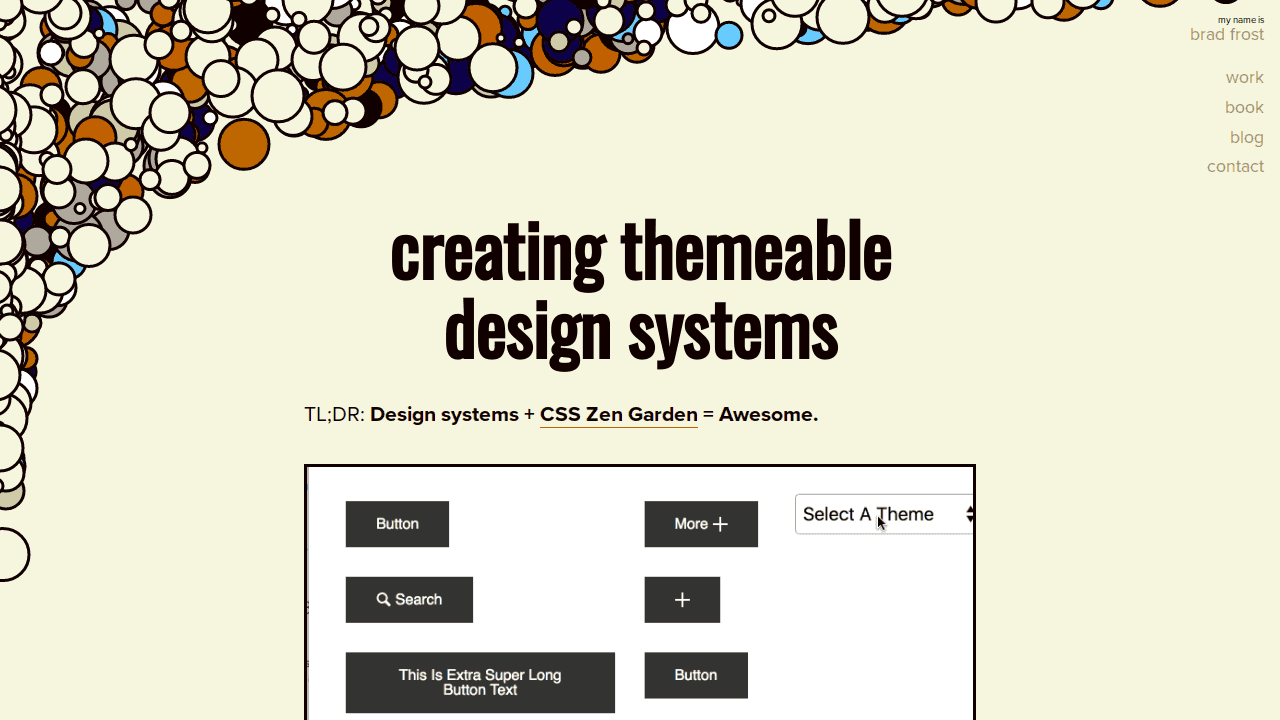 my name is
brad frost

work
book
blog
contact

creating themeable design systems

TL;DR: Design systems + CSS Zen Garden = Awesome.

Button

More +

Select A Theme

Search

+

This Is Extra Super Long Button Text

Button